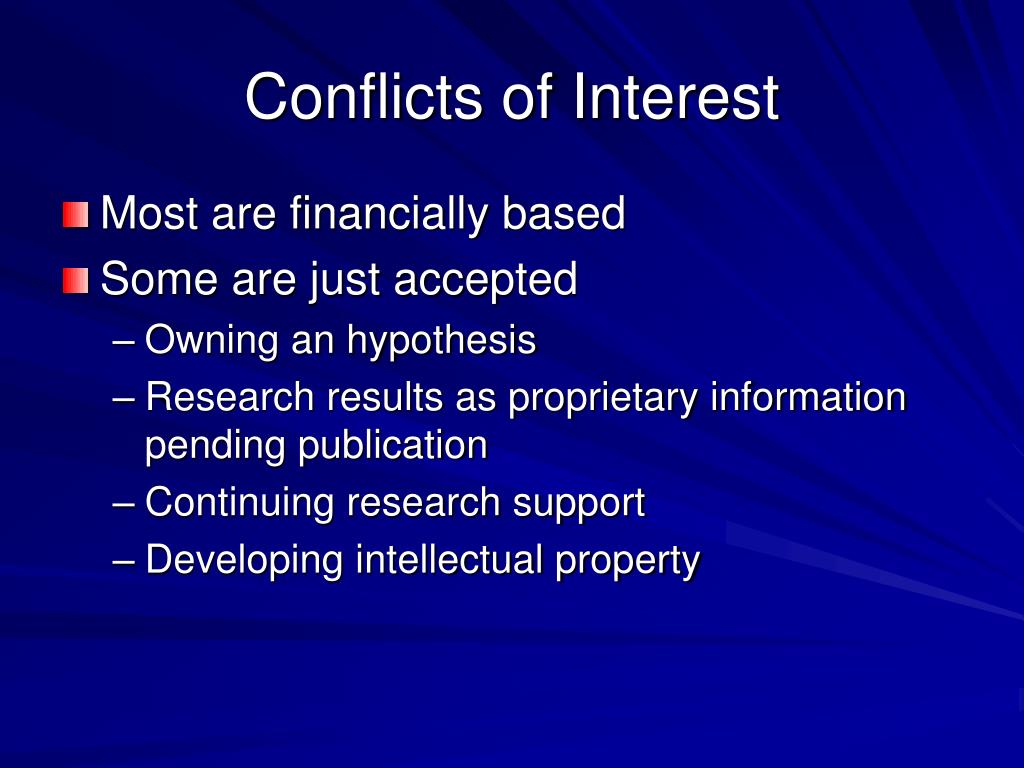 Conflicts of Interest

Most are financially based

Some are just accepted

– Owning an hypothesis

– Research results as proprietary information pending publication

– Continuing research support

– Developing intellectual property